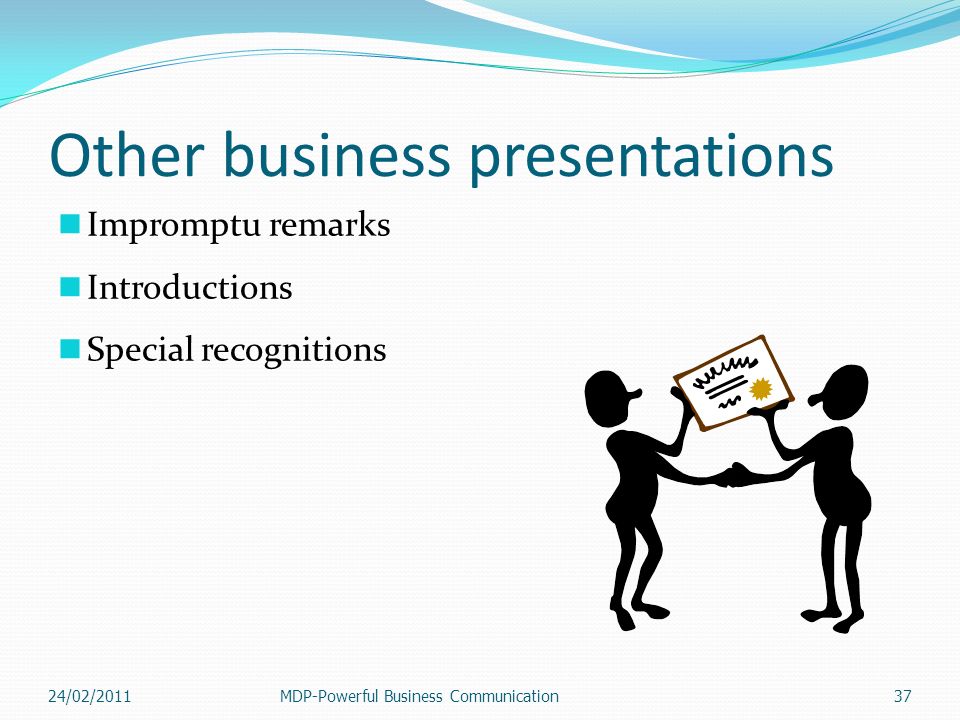 Other business presentations

Impromptu remarks

Introductions

Special recognitions

24/02/2011 MDP-Powerful Business Communication 37